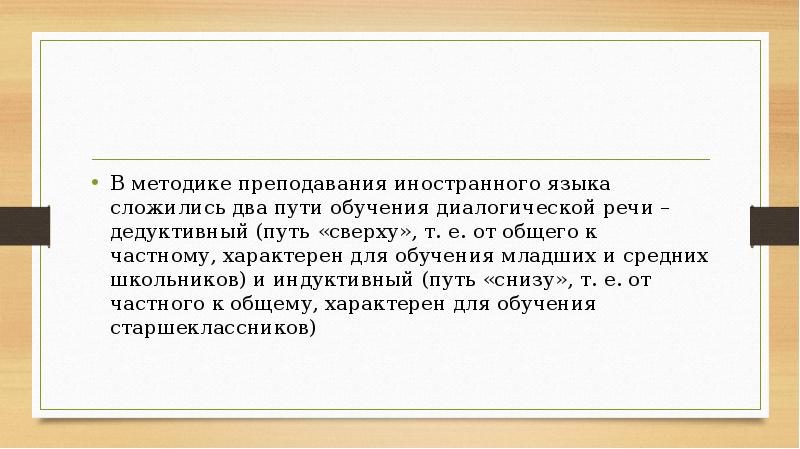 • В методике преподавания иностранного языка сложились два пути обучения диалогической речи – дедуктивный (путь «сверху», т. е. от общего к частному, характерен для обучения младших и средних школьников) и индуктивный (путь «снизу», т. е. от частного к общему, характерен для обучения старшеклассников)